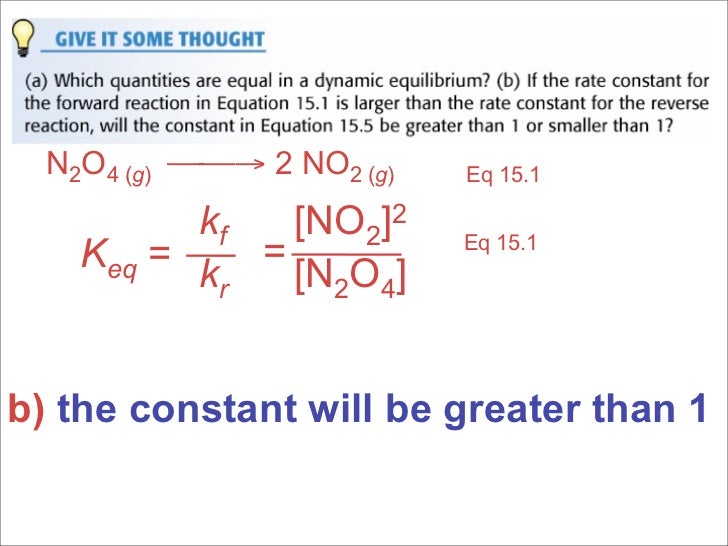 GIVE IT SOME THOUGHT

(a) Which quantities are equal in a dynamic equilibrium? (b) If the rate constant for the forward reaction in Equation 15.1 is larger than the rate constant for the reverse reaction, will the constant in Equation 15.5 be greater than 1 or smaller than 1?

$N_2O_{4\,(g)} \longrightarrow 2\ NO_{2\,(g)}$ Eq 15.1

$K_{eq} = \frac{k_f}{k_r} = \frac{[NO_2]^2}{[N_2O_4]}$ Eq 15.1

b) the constant will be greater than 1